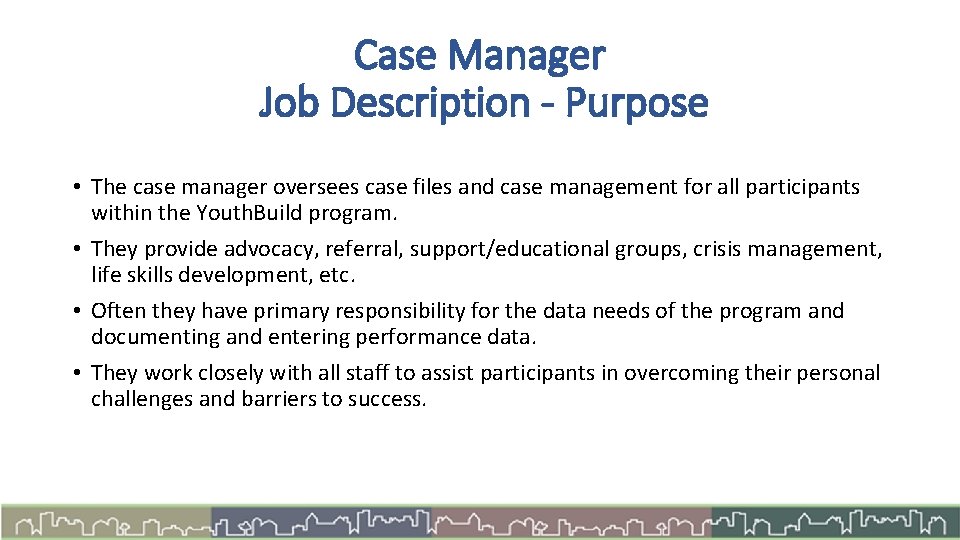 Case Manager
Job Description - Purpose

• The case manager oversees case files and case management for all participants within the YouthBuild program.
• They provide advocacy, referral, support/educational groups, crisis management, life skills development, etc.
• Often they have primary responsibility for the data needs of the program and documenting and entering performance data.
• They work closely with all staff to assist participants in overcoming their personal challenges and barriers to success.